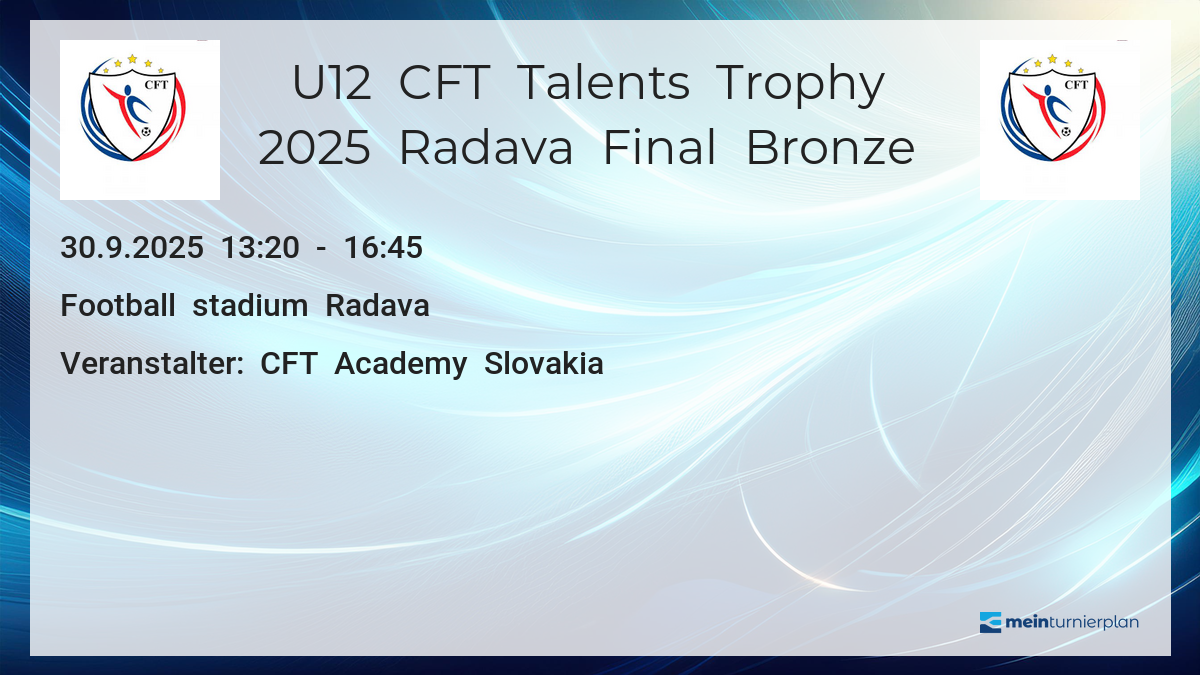 CFT

U12 CFT Talents Trophy 2025 Radava Final Bronze

CFT

30.9.2025 13:20 - 16:45

Football stadium Radava

Veranstalter: CFT Academy Slovakia

meinturnierplan